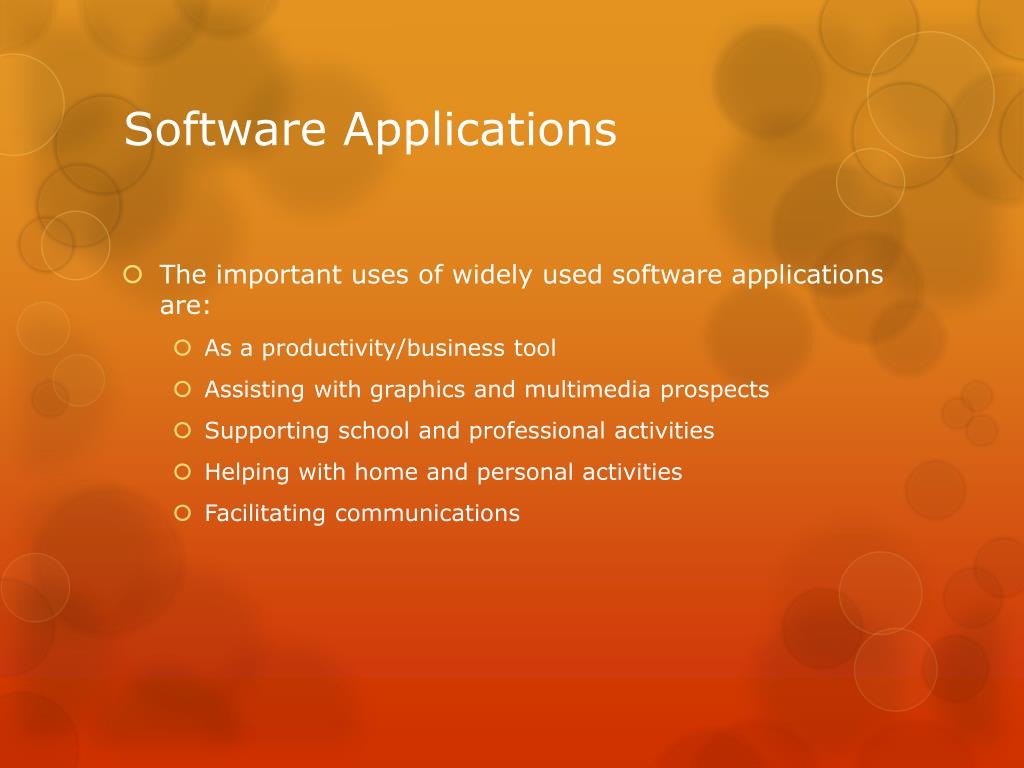 Software Applications

The important uses of widely used software applications are:

As a productivity/business tool

Assisting with graphics and multimedia prospects

Supporting school and professional activities

Helping with home and personal activities

Facilitating communications